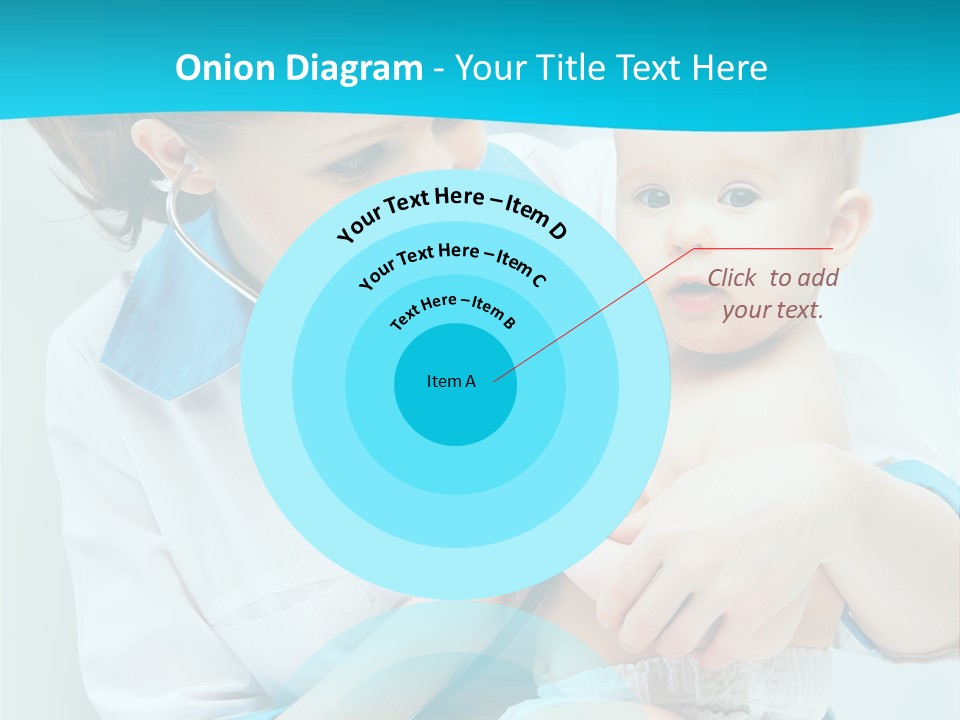 Onion Diagram - Your Title Text Here

Your Text Here – Item D

Your Text Here – Item C

Text Here – Item B

Item A

Click to add your text.